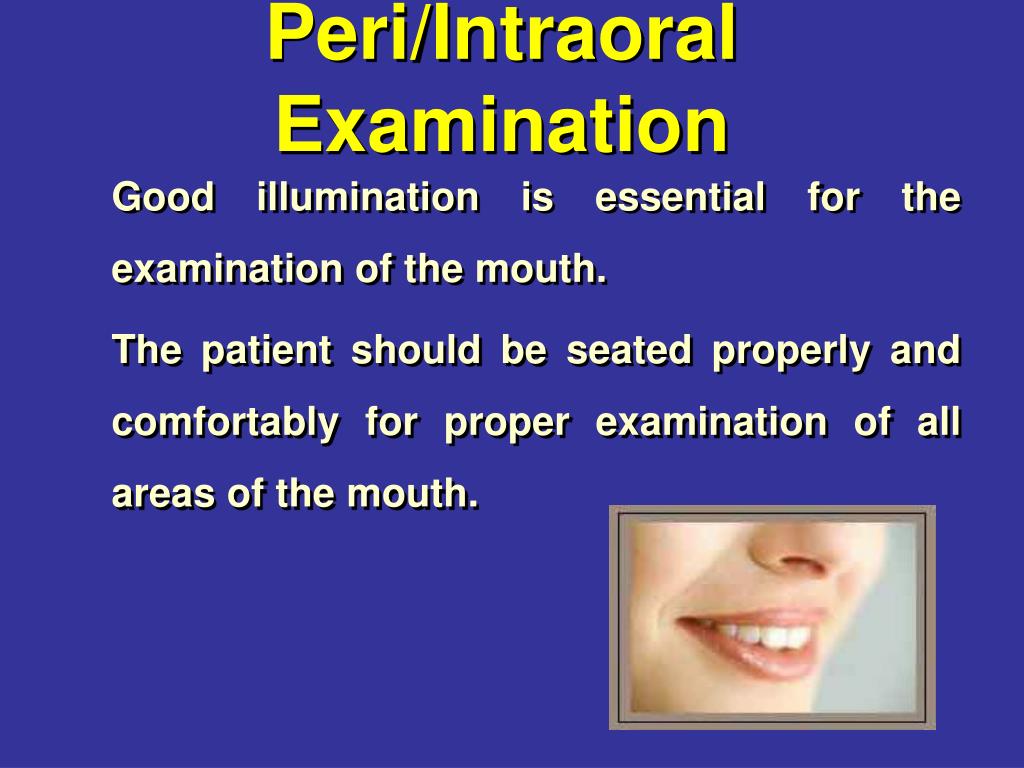 Peri/Intraoral Examination

Good illumination is essential for the examination of the mouth.

The patient should be seated properly and comfortably for proper examination of all areas of the mouth.